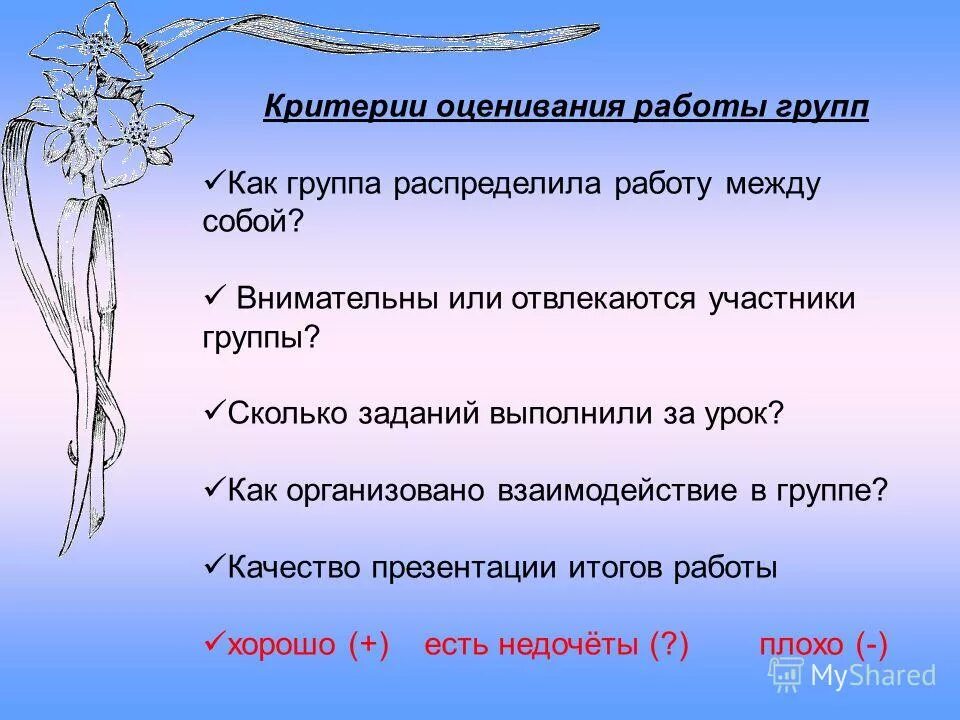 Критерии оценивания работы групп

✓Как группа распределила работу между собой?

✓ Внимательны или отвлекаются участники группы?

✓Сколько заданий выполнили за урок?

✓Как организовано взаимодействие в группе?

✓Качество презентации итогов работы

✓хорошо (+) есть недочёты (?) плохо (-)

MyShared